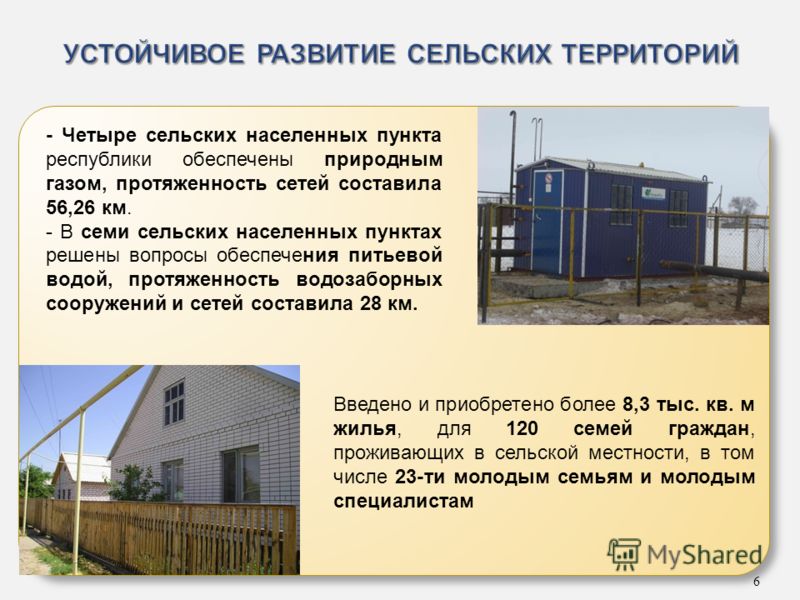 УСТОЙЧИВОЕ РАЗВИТИЕ СЕЛЬСКИХ ТЕРРИТОРИЙ

- Четыре сельских населенных пункта республики обеспечены природным газом, протяженность сетей составила 56,26 км.
- В семи сельских населенных пунктах решены вопросы обеспечения питьевой водой, протяженность водозаборных сооружений и сетей составила 28 км.

Введено и приобретено более 8,3 тыс. кв. м жилья, для 120 семей граждан, проживающих в сельской местности, в том числе 23-ти молодым семьям и молодым специалистам

MyShared

6